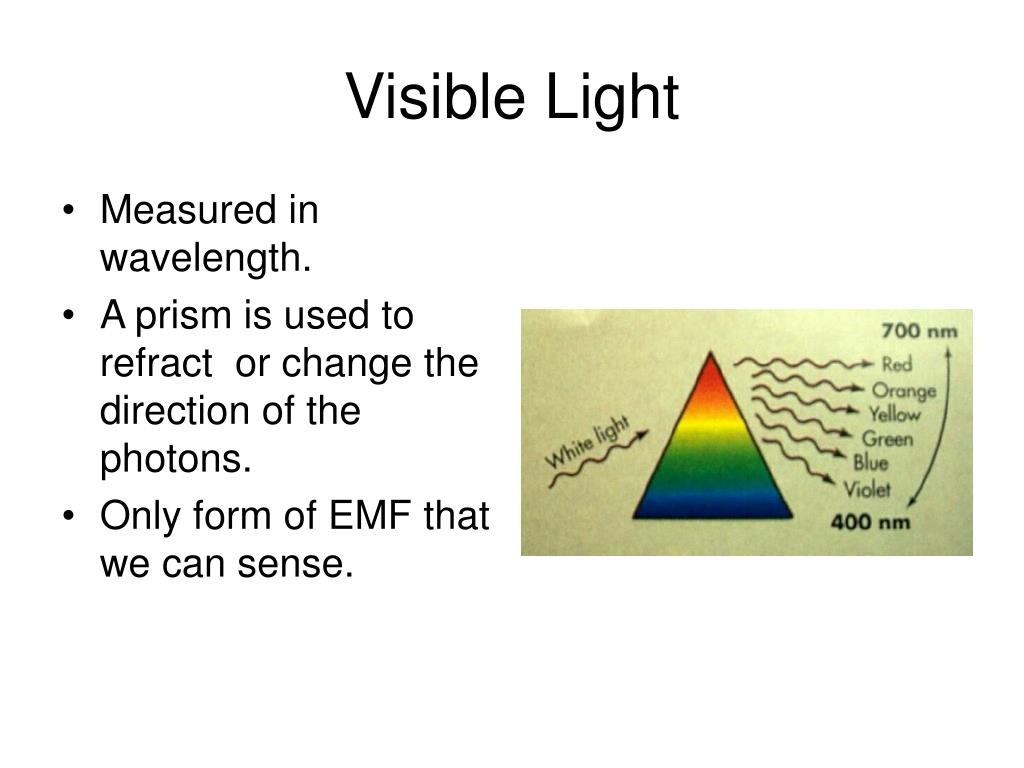 Visible Light

• Measured in wavelength.
• A prism is used to refract or change the direction of the photons.
• Only form of EMF that we can sense.

White light
700 nm
Red
Orange
Yellow
Green
Blue
Violet
400 nm